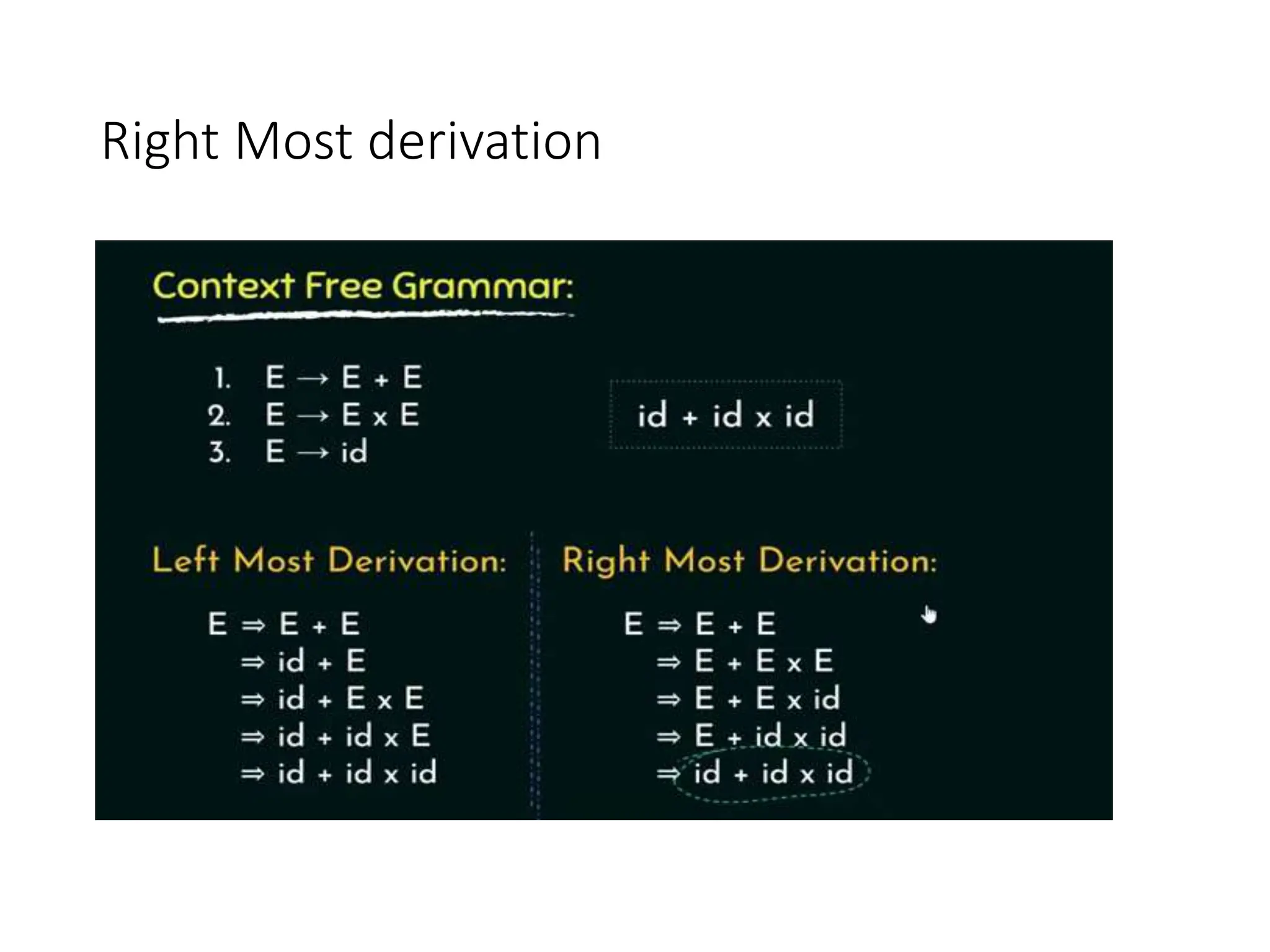 Right Most derivation

Context Free Grammar:

1. $E \rightarrow E + E$
2. $E \rightarrow E \times E$
3. $E \rightarrow id$

$id + id \times id$

Left Most Derivation:

$E \Rightarrow E + E$
$\Rightarrow id + E$
$\Rightarrow id + E \times E$
$\Rightarrow id + id \times E$
$\Rightarrow id + id \times id$

Right Most Derivation:

$E \Rightarrow E + E$
$\Rightarrow E + E \times E$
$\Rightarrow E + E \times id$
$\Rightarrow E + id \times id$
$\Rightarrow id + id \times id$